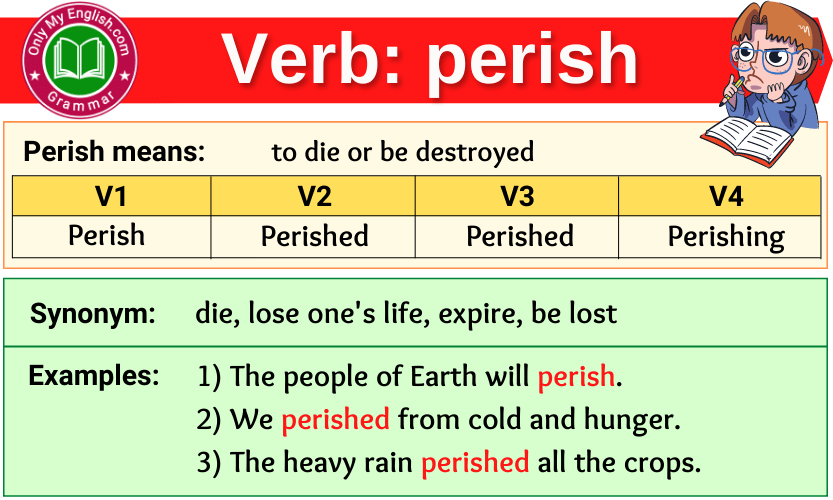 Only My English.com
Grammar

Verb: perish

Perish means: to die or be destroyed

| V1 | V2 | V3 | V4 |
|---|---|---|---|
| Perish | Perished | Perished | Perishing |

Synonym: die, lose one's life, expire, be lost

Examples: 1) The people of Earth will perish.
2) We perished from cold and hunger.
3) The heavy rain perished all the crops.